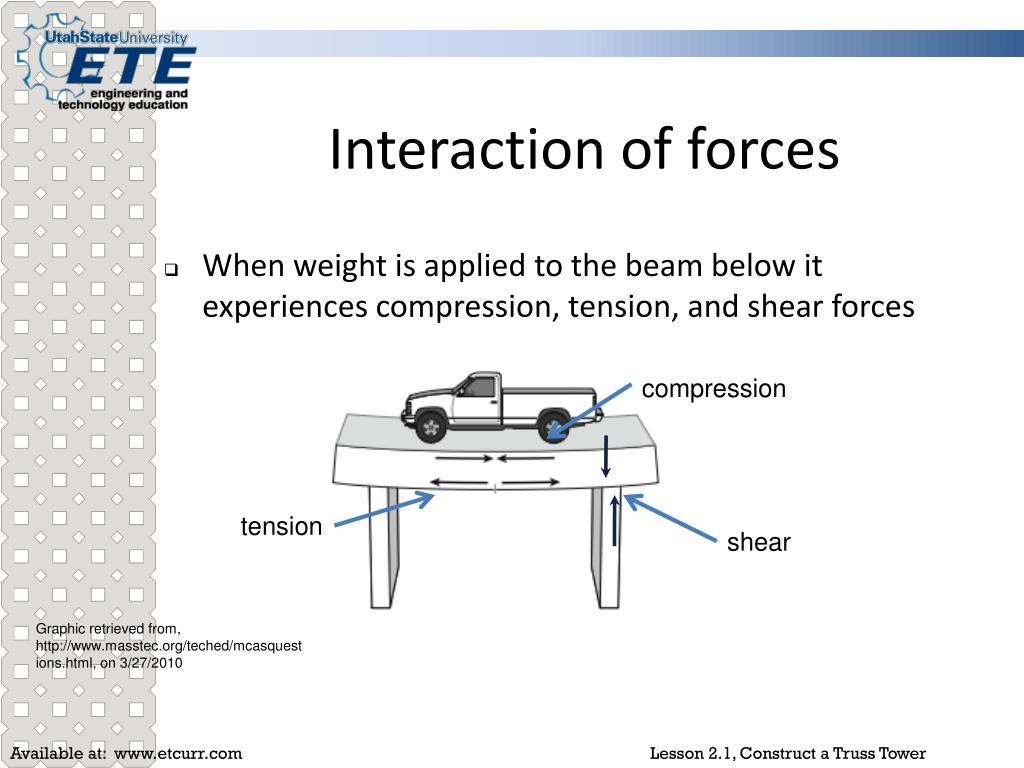 UtahStateUniversity
ETE
engineering and technology education

Interaction of forces

When weight is applied to the beam below it experiences compression, tension, and shear forces

compression

tension

shear

Graphic retrieved from, http://www.masstec.org/teched/mcasquestions.html, on 3/27/2010

Available at: www.etcurr.com

Lesson 2.1, Construct a Truss Tower